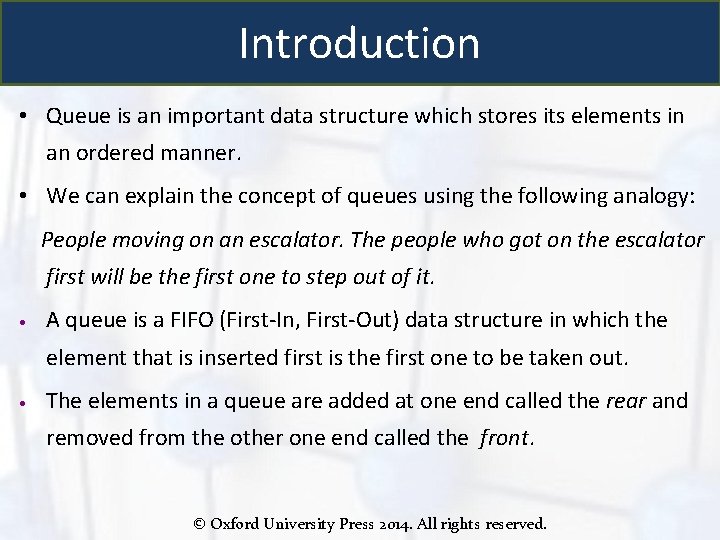 Introduction

• Queue is an important data structure which stores its elements in an ordered manner.

• We can explain the concept of queues using the following analogy:

People moving on an escalator. The people who got on the escalator first will be the first one to step out of it.

• A queue is a FIFO (First-In, First-Out) data structure in which the element that is inserted first is the first one to be taken out.

• The elements in a queue are added at one end called the rear and removed from the other one end called the front.

© Oxford University Press 2014. All rights reserved.